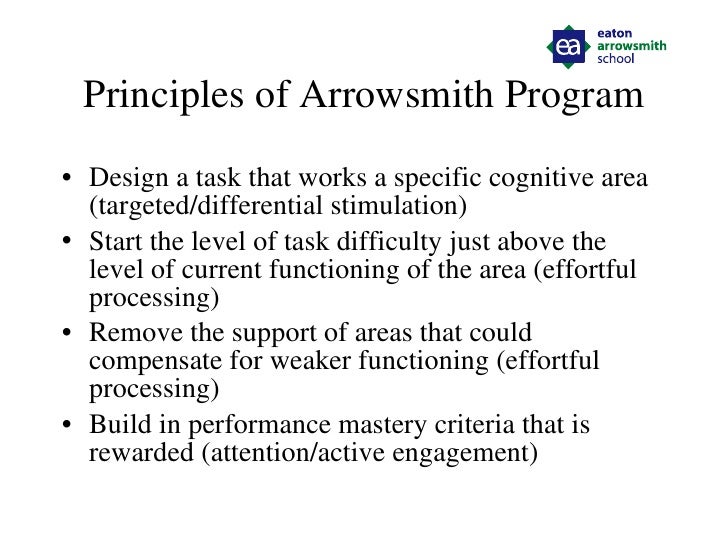 ea eaton arrowsmith school

Principles of Arrowsmith Program

• Design a task that works a specific cognitive area (targeted/differential stimulation)
• Start the level of task difficulty just above the level of current functioning of the area (effortful processing)
• Remove the support of areas that could compensate for weaker functioning (effortful processing)
• Build in performance mastery criteria that is rewarded (attention/active engagement)